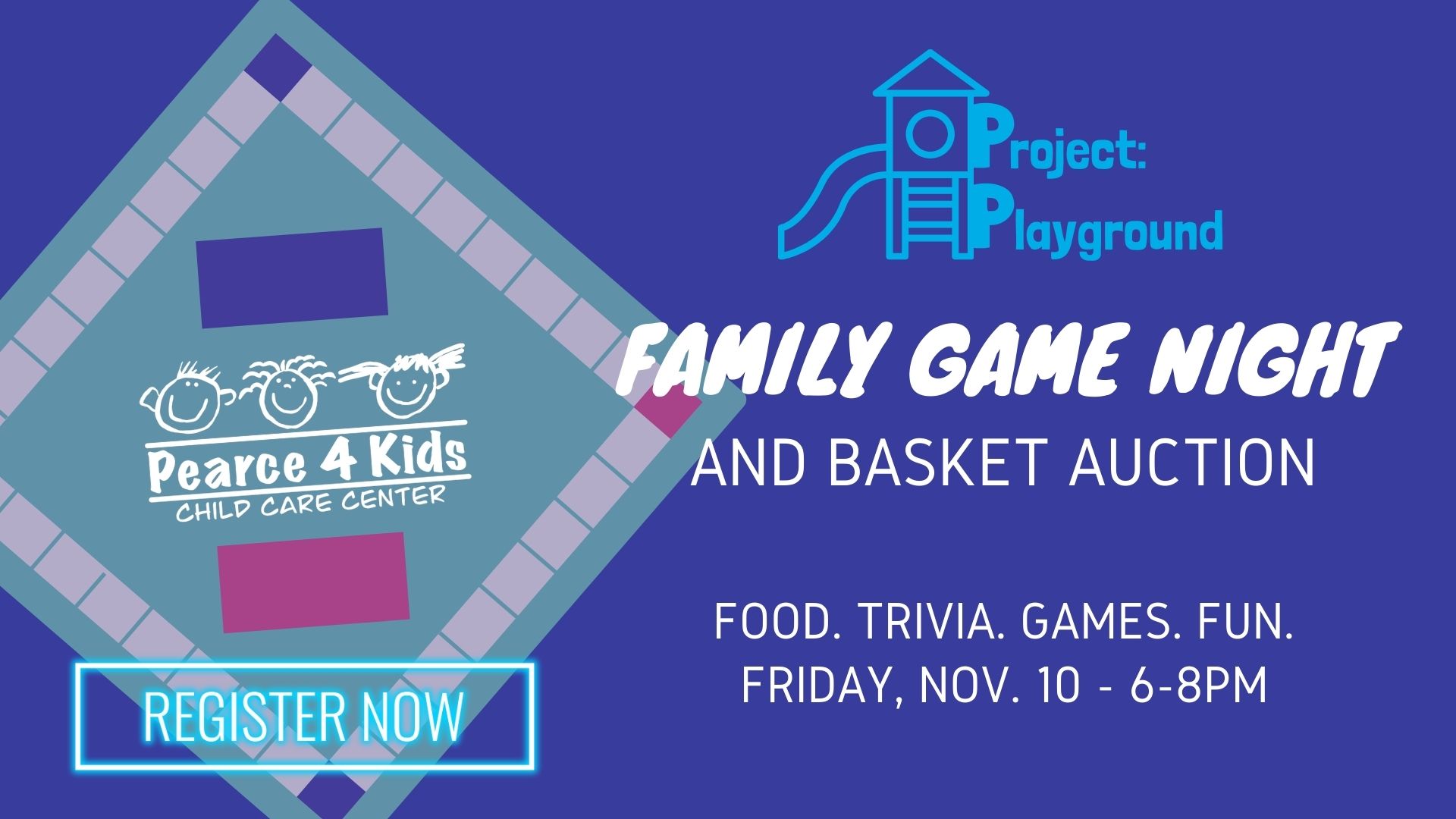 Pearce 4 Kids
CHILD CARE CENTER

REGISTER NOW

Project:
Playground

FAMILY GAME NIGHT
AND BASKET AUCTION

FOOD. TRIVIA. GAMES. FUN.
FRIDAY, NOV. 10 - 6-8PM